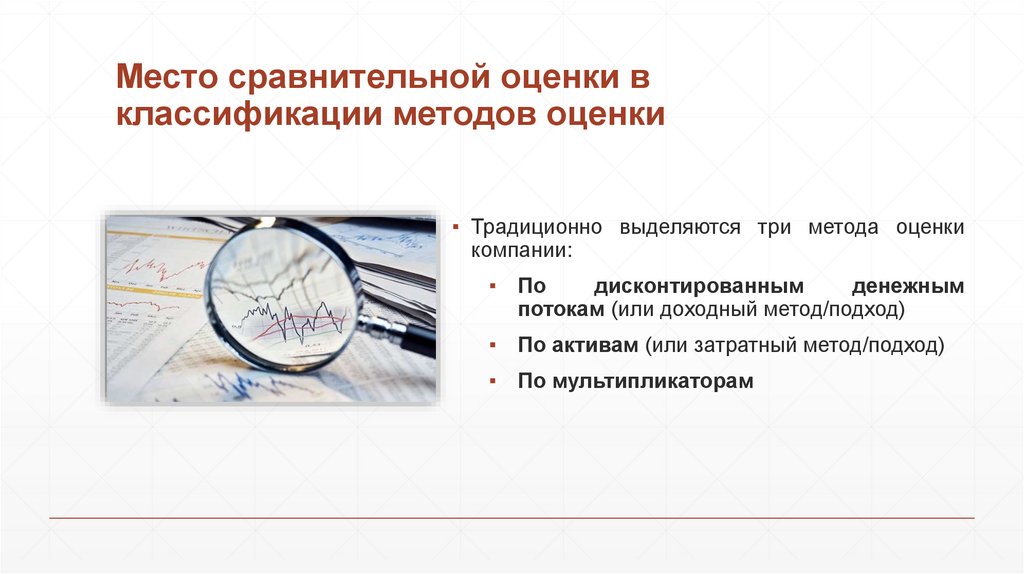 Место сравнительной оценки в классификации методов оценки

▪ Традиционно выделяются три метода оценки компании:

▪ По дисконтированным денежным потокам (или доходный метод/подход)

▪ По активам (или затратный метод/подход)

▪ По мультипликаторам